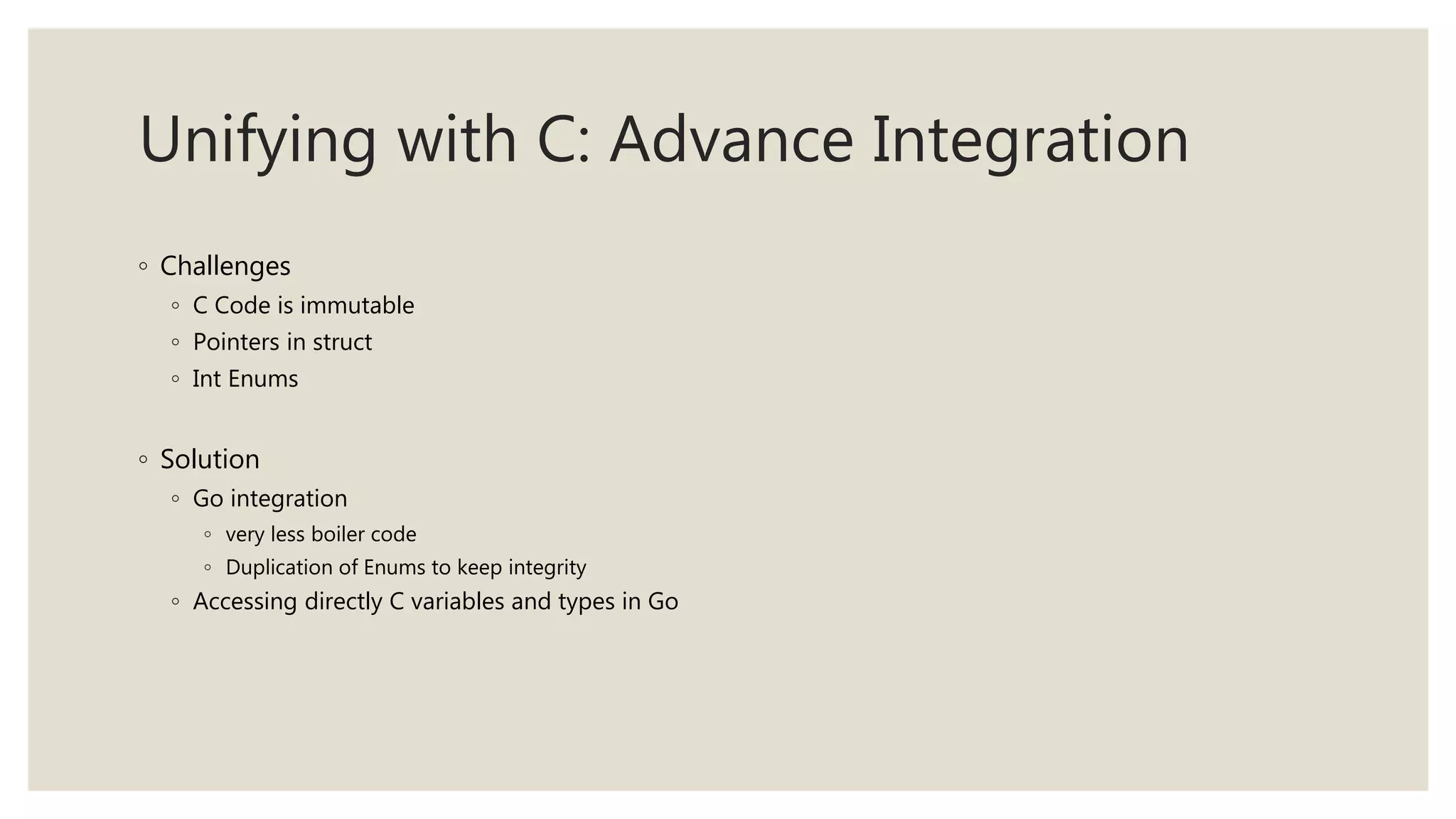 Unifying with C: Advance Integration

◦ Challenges
◦ C Code is immutable
◦ Pointers in struct
◦ Int Enums

◦ Solution
◦ Go integration
◦ very less boiler code
◦ Duplication of Enums to keep integrity
◦ Accessing directly C variables and types in Go